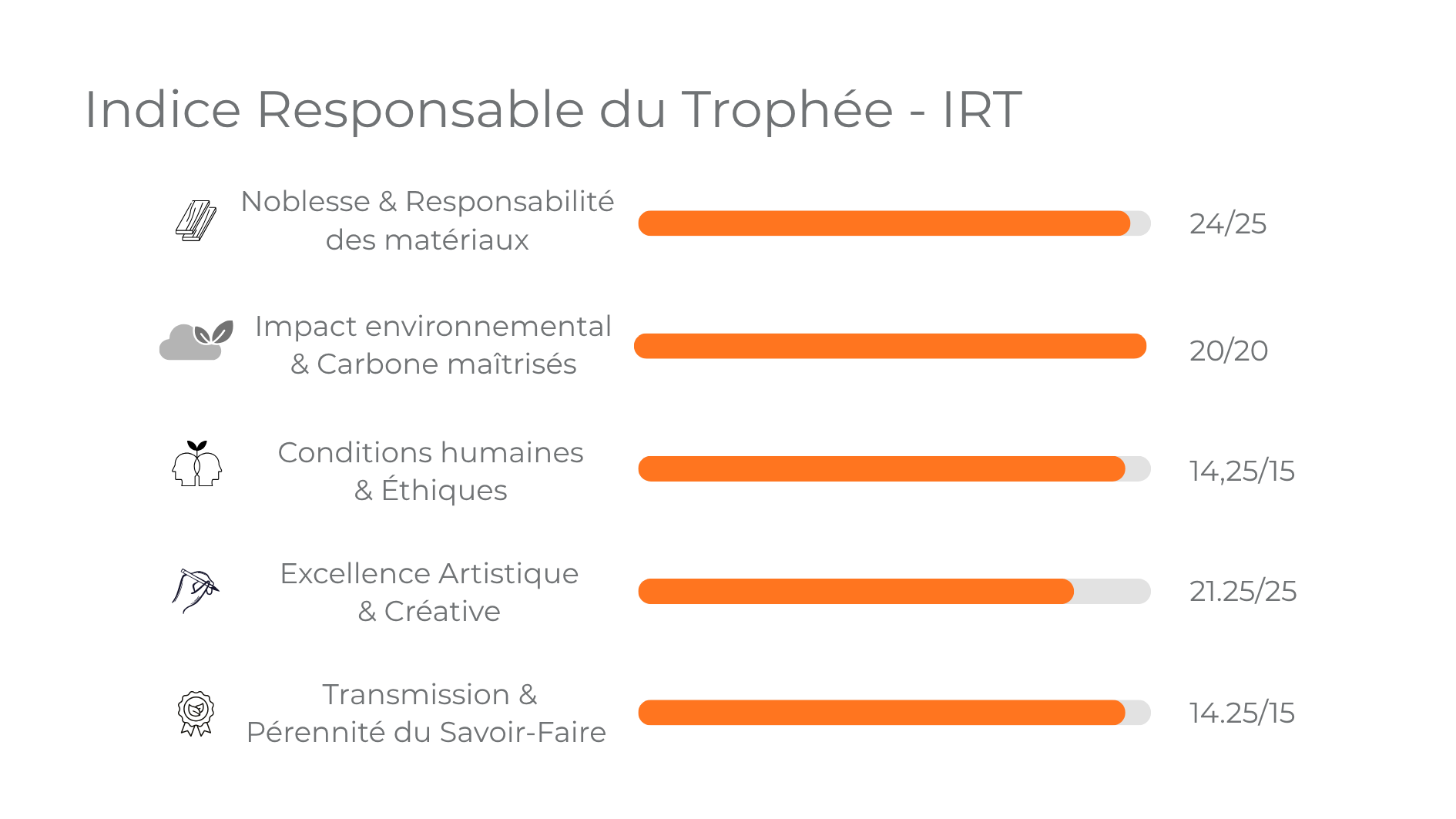 Indice Responsable du Trophée - IRT

Noblesse & Responsabilité des matériaux

24/25

Impact environnemental & Carbone maîtrisés

20/20

Conditions humaines & Éthiques

14,25/15

Excellence Artistique & Créative

21.25/25

Transmission & Pérennité du Savoir-Faire

14.25/15